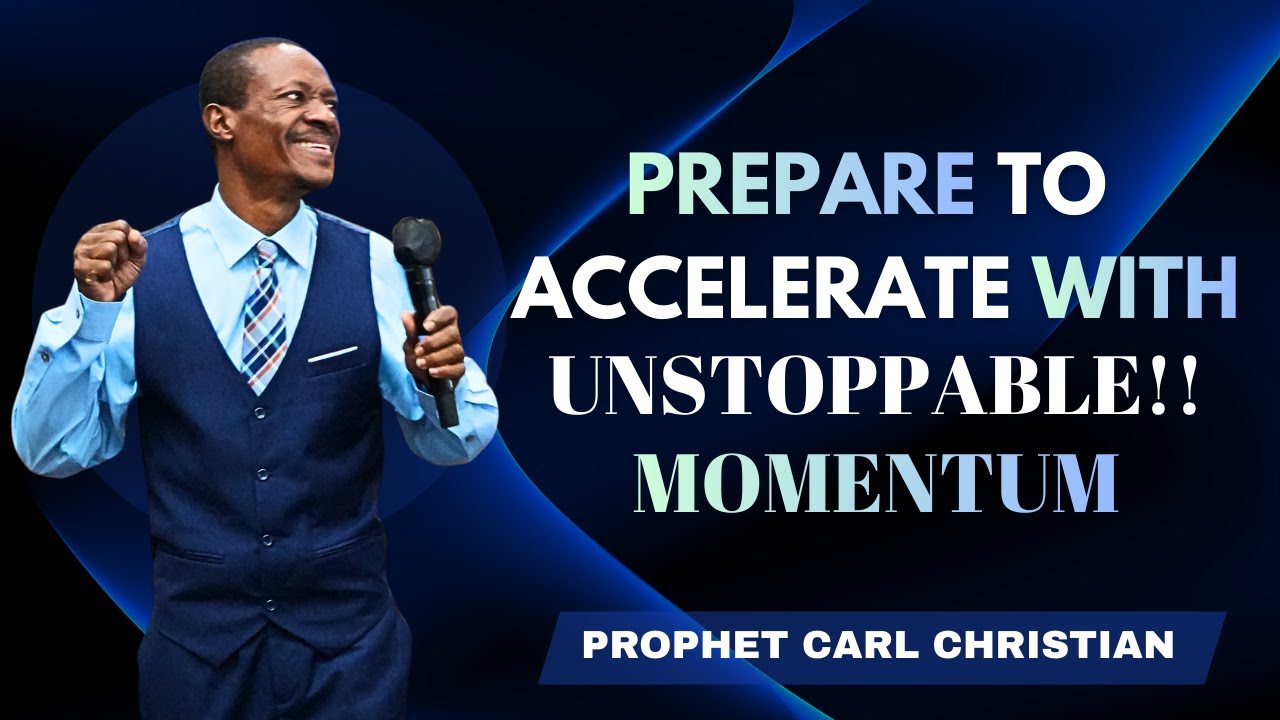 PREPARE TO ACCELERATE WITH UNSTOPPABLE!! MOMENTUM

PROPHET CARL CHRISTIAN